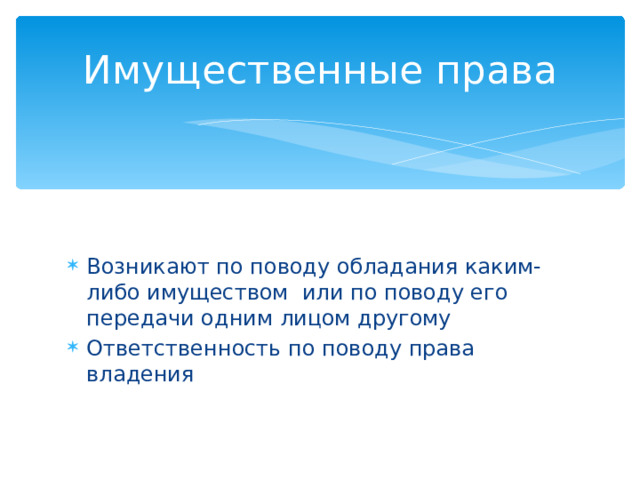 Имущественные права

* Возникают по поводу обладания каким-либо имуществом  или по поводу его передачи одним лицом другому
* Ответственность по поводу права владения